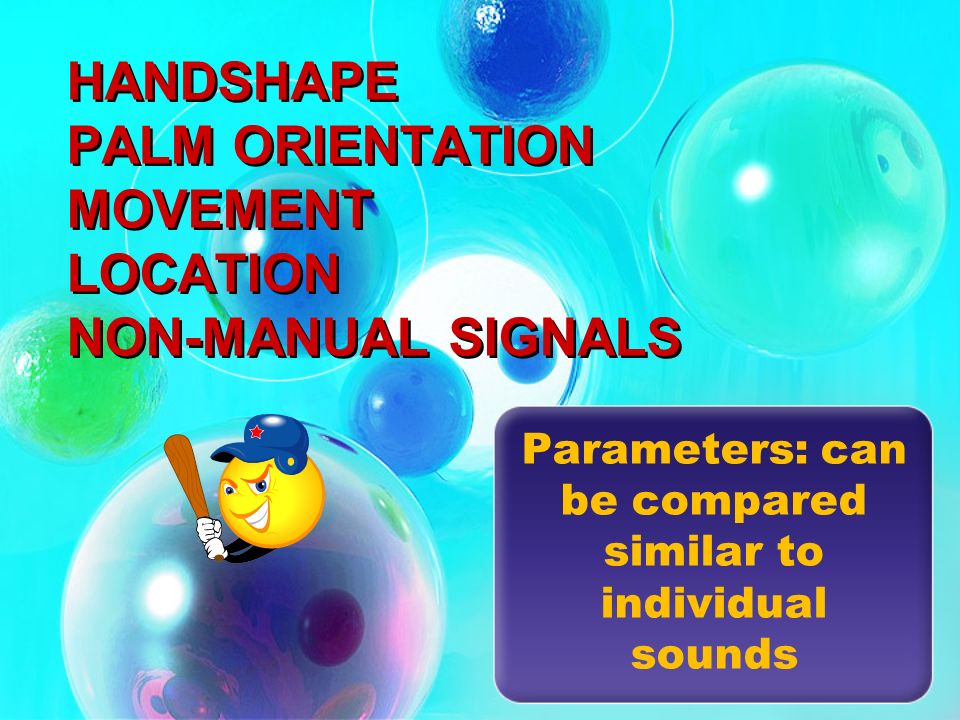 HANDSHAPE
PALM ORIENTATION
MOVEMENT
LOCATION
NON-MANUAL SIGNALS

Parameters: can be compared similar to individual sounds